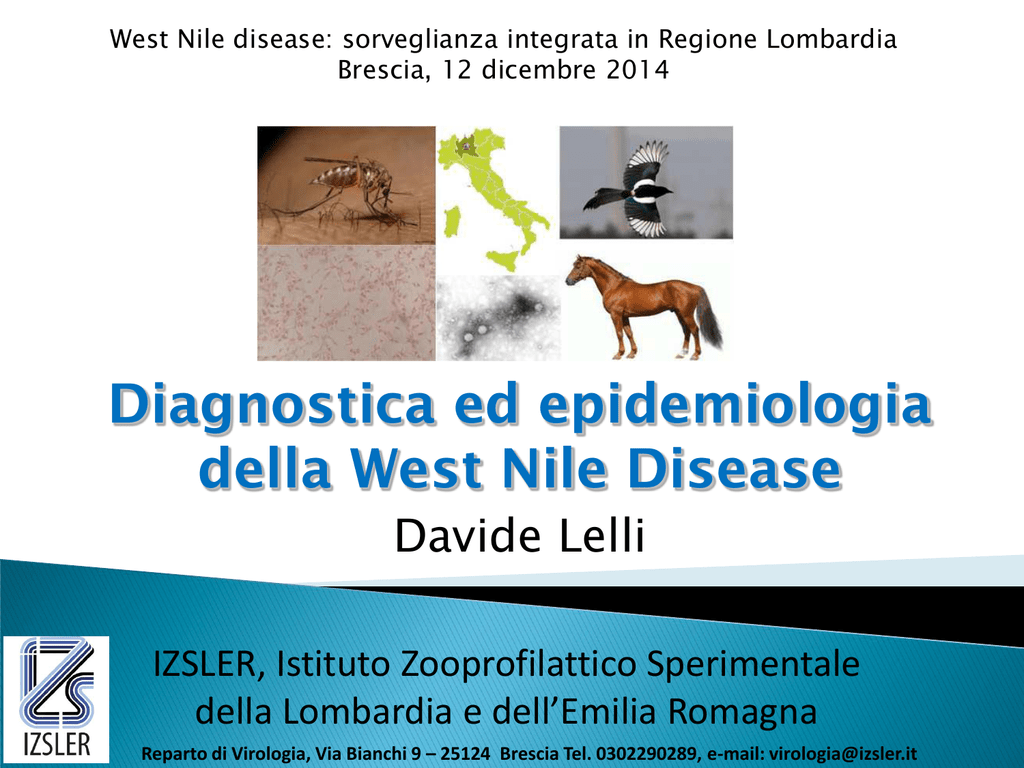 West Nile disease: sorveglianza integrata in Regione Lombardia
Brescia, 12 dicembre 2014

Diagnostica ed epidemiologia della West Nile Disease

Davide Lelli

IZSLER

IZSLER, Istituto Zooprofilattico Sperimentale della Lombardia e dell'Emilia Romagna

Reparto di Virologia, Via Bianchi 9 – 25124 Brescia Tel. 0302290289, e-mail: virologia@izsler.it